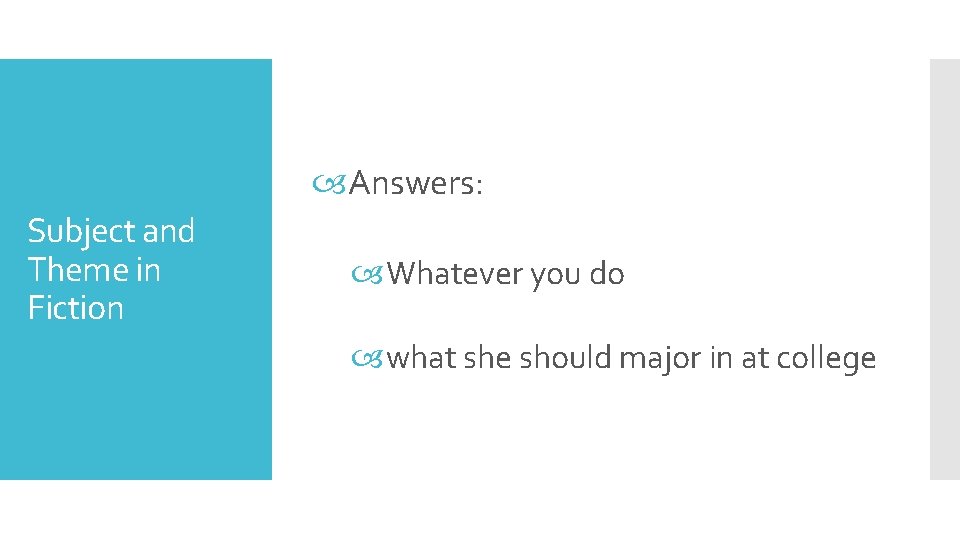 Subject and Theme in Fiction

Answers:

Whatever you do

what she should major in at college